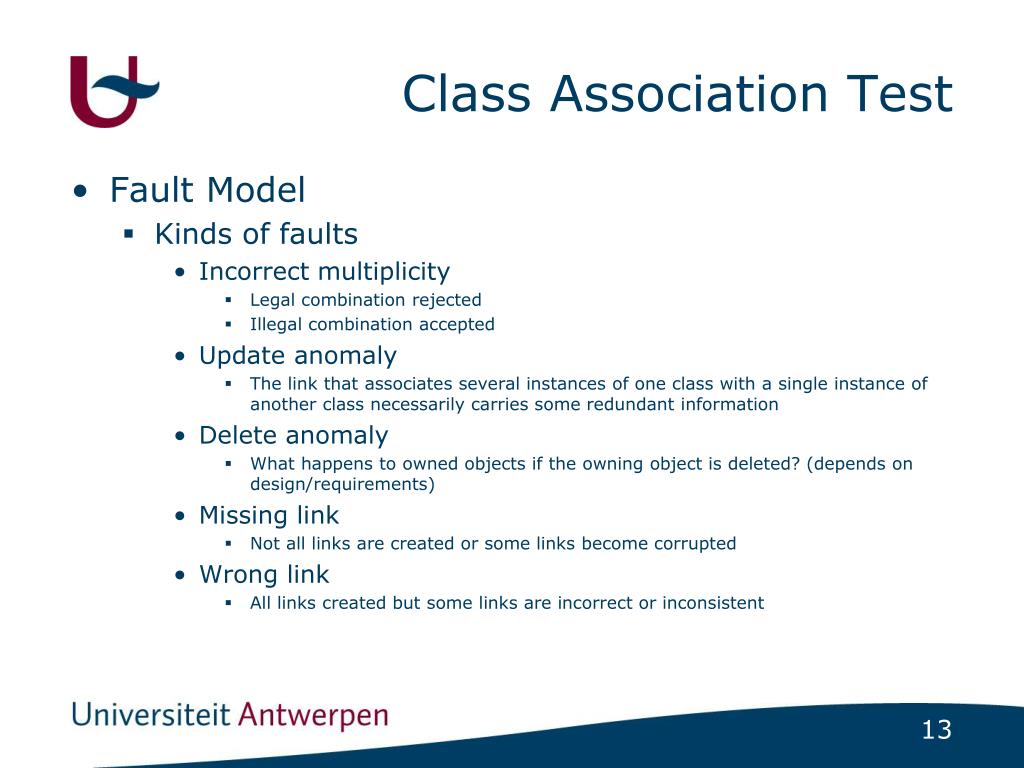 Class Association Test

• Fault Model
  ▪ Kinds of faults
    • Incorrect multiplicity
      ▪ Legal combination rejected
      ▪ Illegal combination accepted
    • Update anomaly
      ▪ The link that associates several instances of one class with a single instance of another class necessarily carries some redundant information
    • Delete anomaly
      ▪ What happens to owned objects if the owning object is deleted? (depends on design/requirements)
    • Missing link
      ▪ Not all links are created or some links become corrupted
    • Wrong link
      ▪ All links created but some links are incorrect or inconsistent

Universiteit Antwerpen

13